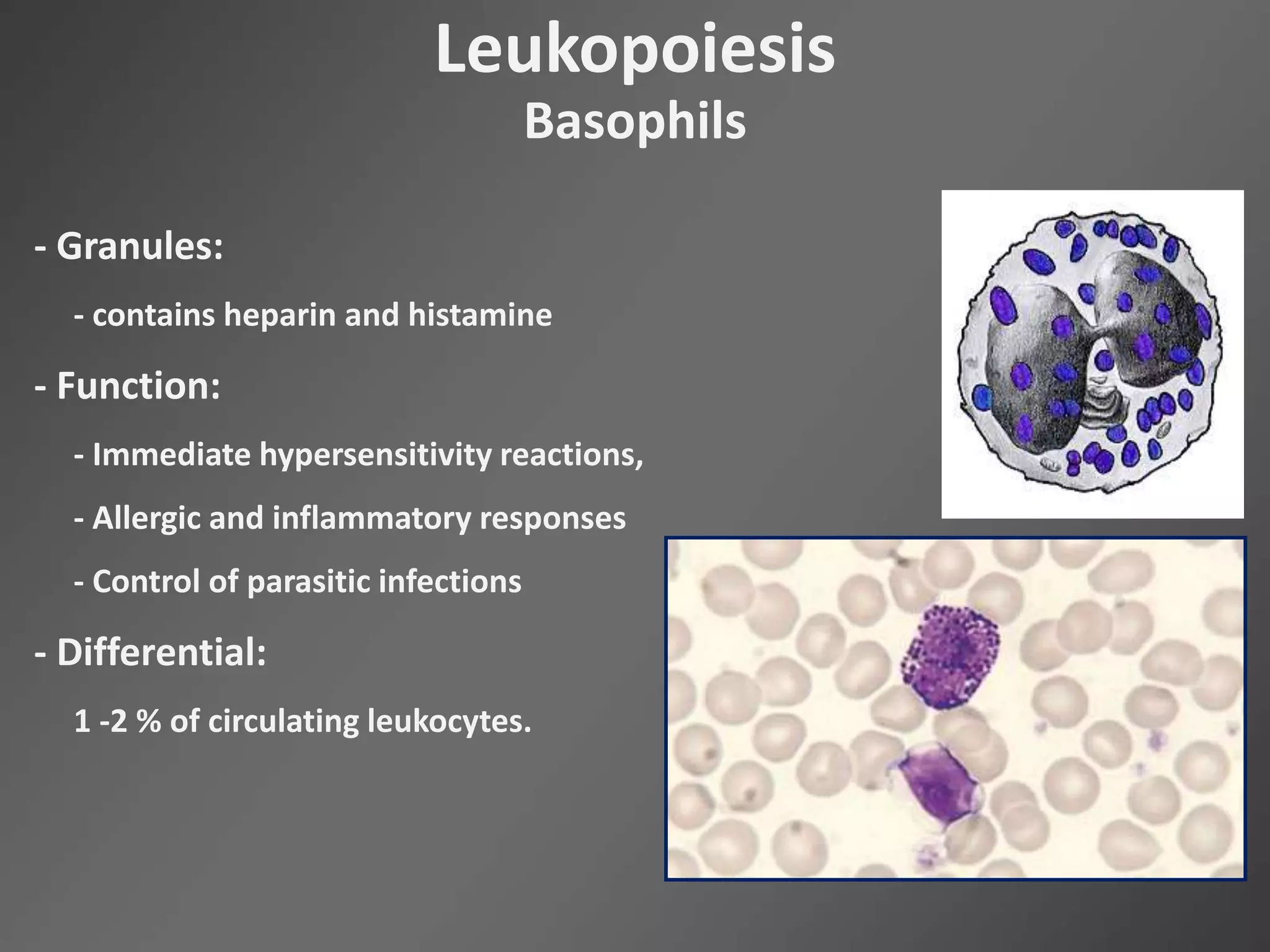 Leukopoiesis
Basophils

- Granules:

- contains heparin and histamine

- Function:

- Immediate hypersensitivity reactions,

- Allergic and inflammatory responses

- Control of parasitic infections

- Differential:

1 -2 % of circulating leukocytes.